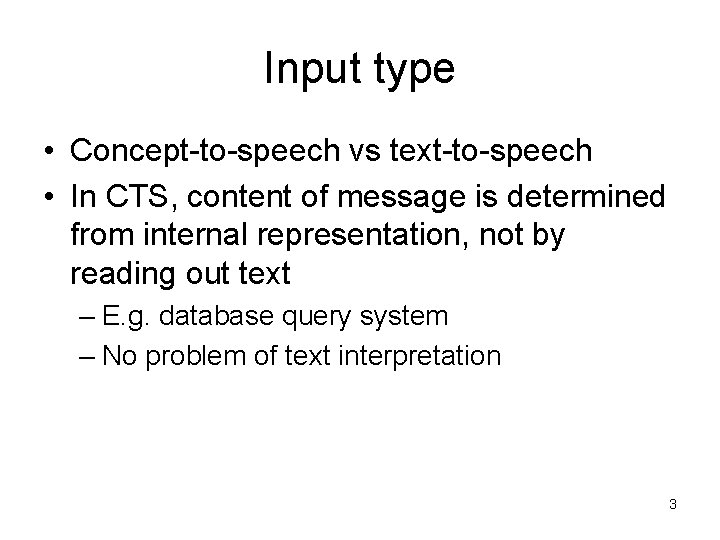 Input type

• Concept-to-speech vs text-to-speech
• In CTS, content of message is determined from internal representation, not by reading out text
– E.g. database query system
– No problem of text interpretation

3